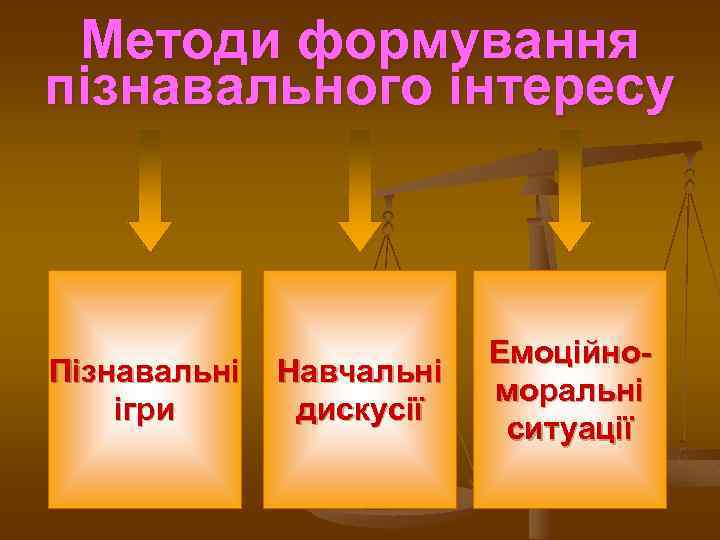 Методи формування пізнавального інтересу

Пізнавальні ігри

Навчальні дискусії

Емоційно-моральні ситуації